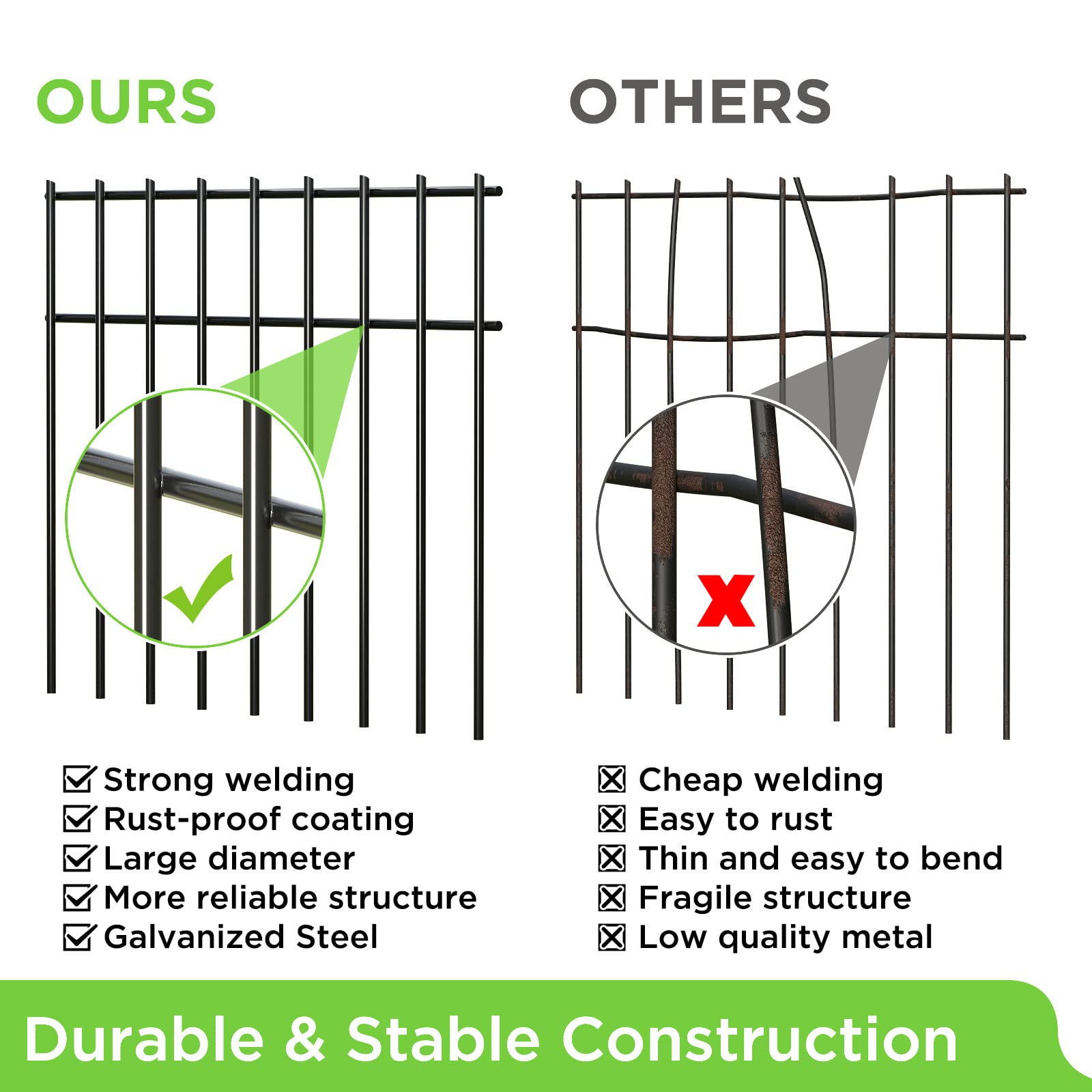 OURS

Strong welding
Rust-proof coating
Large diameter
More reliable structure
Galvanized Steel

OTHERS

Cheap welding
Easy to rust
Thin and easy to bend
Fragile structure
Low quality metal

Durable & Stable Construction